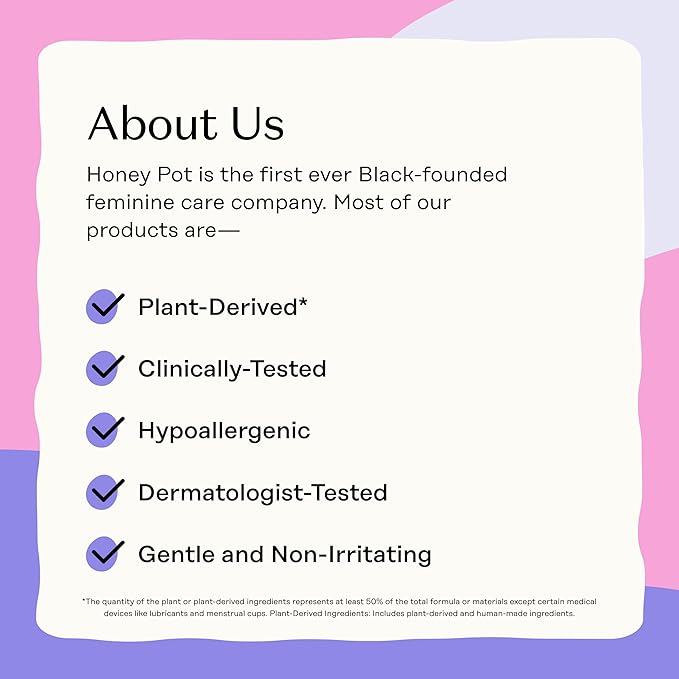 About Us

Honey Pot is the first ever Black-founded feminine care company. Most of our products are—

Plant-Derived*

Clinically-Tested

Hypoallergenic

Dermatologist-Tested

Gentle and Non-Irritating

*The quantity of the plant or plant-derived ingredients represents at least 50% of the total formula or materials except certain medical devices like lubricants and menstrual cups. Plant-Derived Ingredients: Includes plant-derived and human-made ingredients.